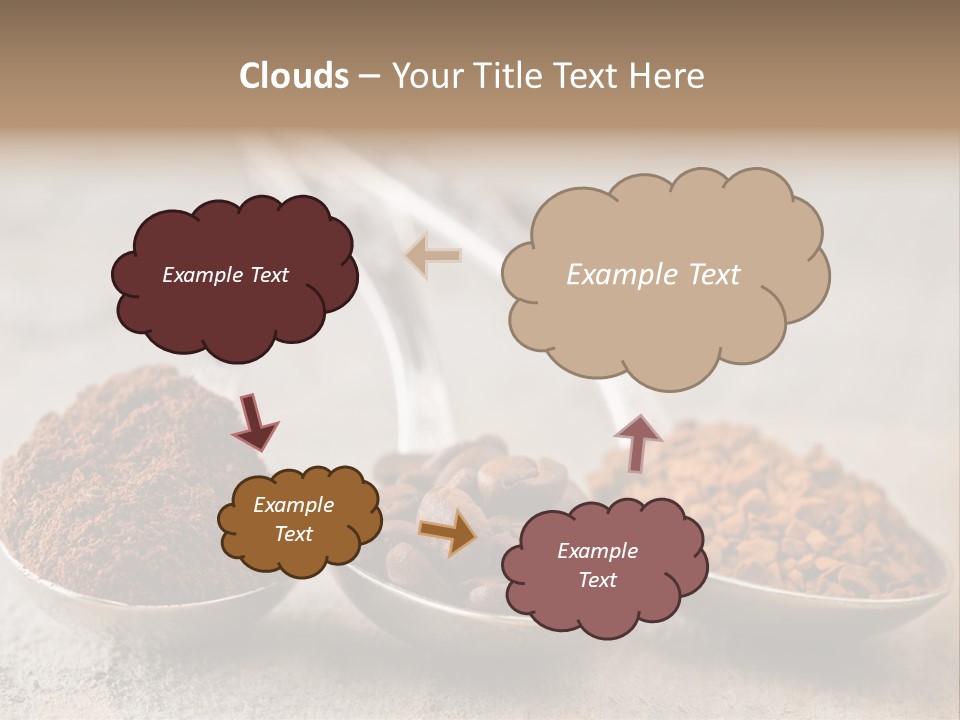 Clouds – Your Title Text Here

Example Text

Example Text

Example Text

Example Text